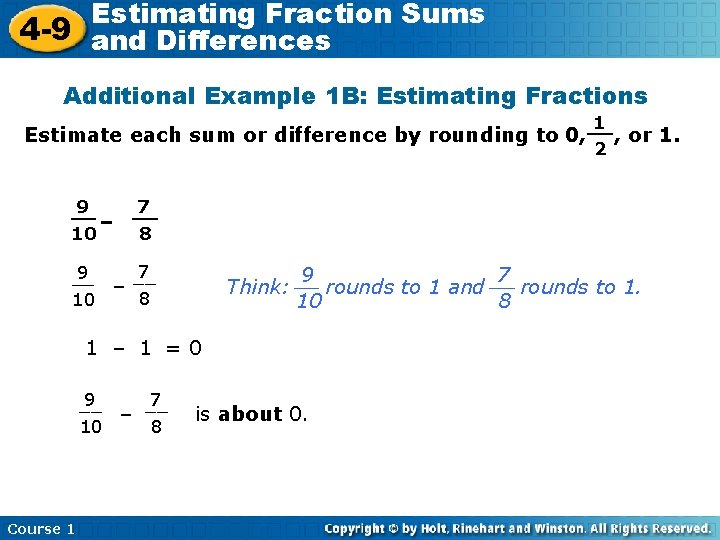 4-9 Estimating Fraction Sums and Differences

Additional Example 1B: Estimating Fractions

Estimate each sum or difference by rounding to 0, $\frac{1}{2}$, or 1.

$\frac{9}{10} - \frac{7}{8}$

$\frac{9}{10} - \frac{7}{8}$ Think: $\frac{9}{10}$ rounds to 1 and $\frac{7}{8}$ rounds to 1.

$1 - 1 = 0$

$\frac{9}{10} - \frac{7}{8}$ is **about** 0.

Course 1

Copyright © by Holt, Rinehart and Winston. All Rights Reserved.